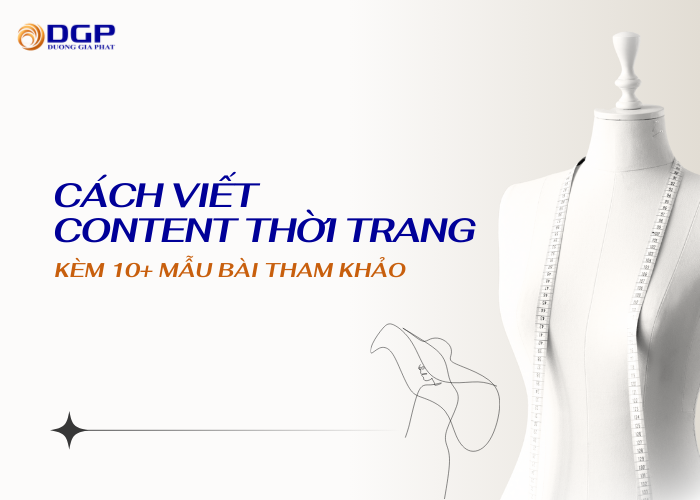 DGP
DUONG GIA PHAT

CÁCH VIẾT
CONTENT THỜI TRANG

KÈM 10+ MẪU BÀI THAM KHẢO